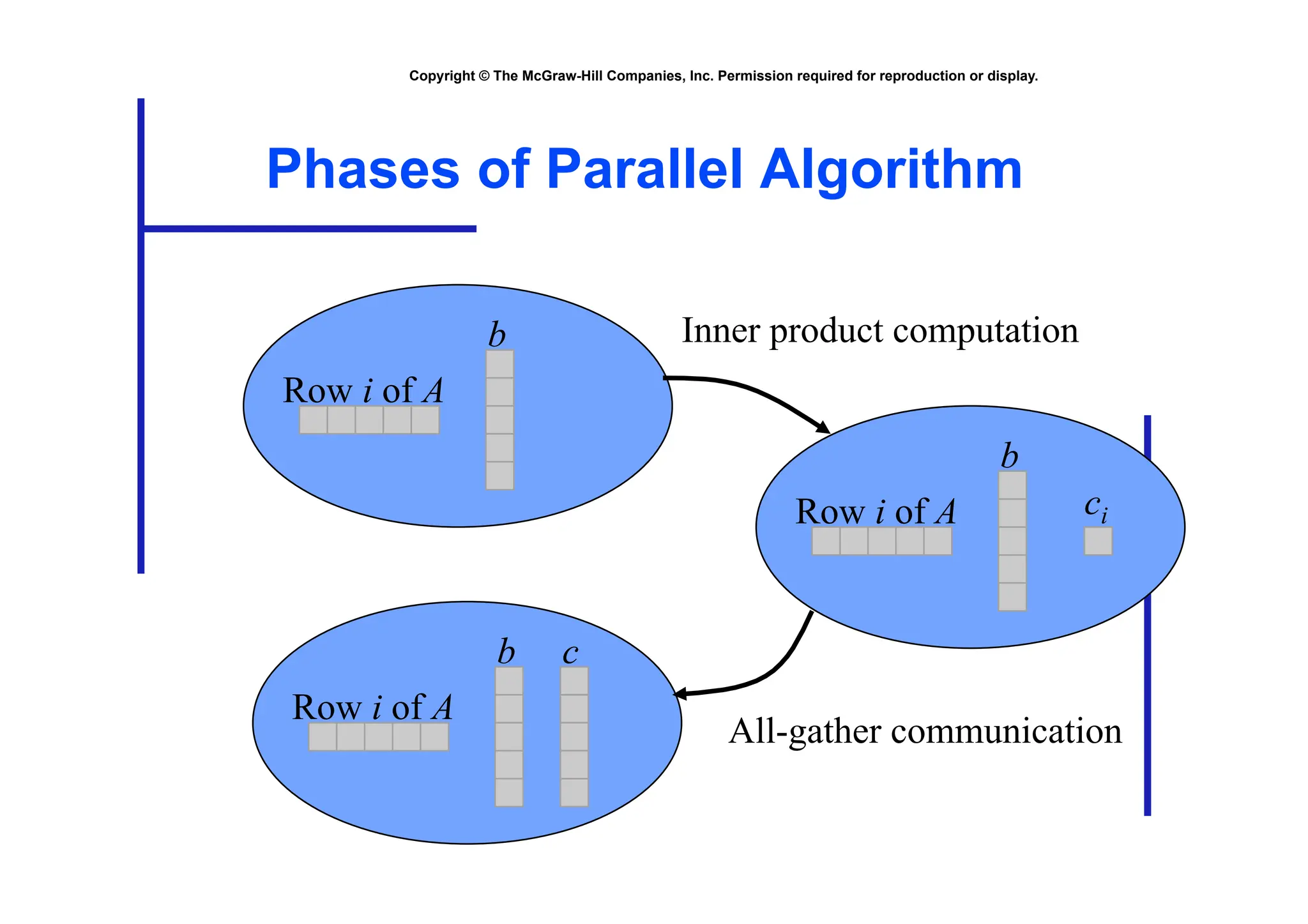 Copyright © The McGraw-Hill Companies, Inc. Permission required for reproduction or display.

Phases of Parallel Algorithm

Row $i$ of $A$

$b$

Inner product computation

Row $i$ of $A$

$b$

$c_i$

Row $i$ of $A$

$b$

$c$

All-gather communication